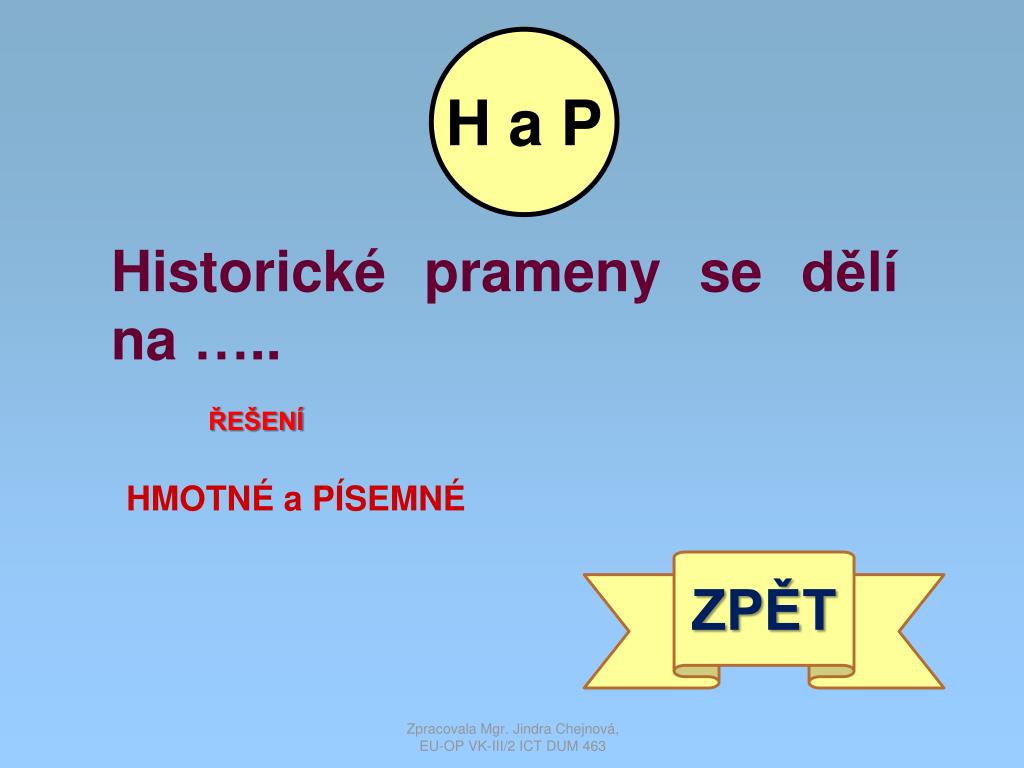 H a P

Historické prameny se dělí na …..

ŘEŠENÍ

HMOTNÉ a PÍSEMNÉ

ZPĚT

Zpracovala Mgr. Jindra Chejnová, EU-OP VK-III/2 ICT DUM 463